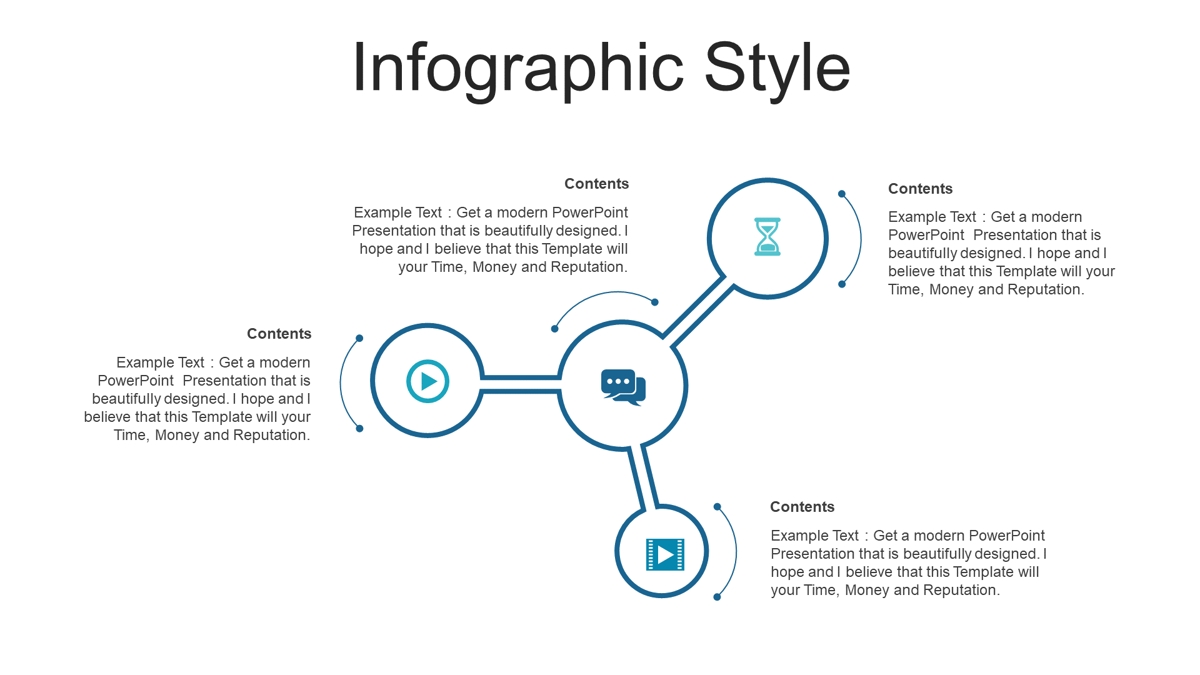 Infographic Style

Contents

Example Text : Get a modern PowerPoint Presentation that is beautifully designed. I hope and I believe that this Template will your Time, Money and Reputation.

Contents

Example Text : Get a modern PowerPoint Presentation that is beautifully designed. I hope and I believe that this Template will your Time, Money and Reputation.

Contents

Example Text : Get a modern PowerPoint Presentation that is beautifully designed. I hope and I believe that this Template will your Time, Money and Reputation.

Contents

Example Text : Get a modern PowerPoint Presentation that is beautifully designed. I hope and I believe that this Template will your Time, Money and Reputation.